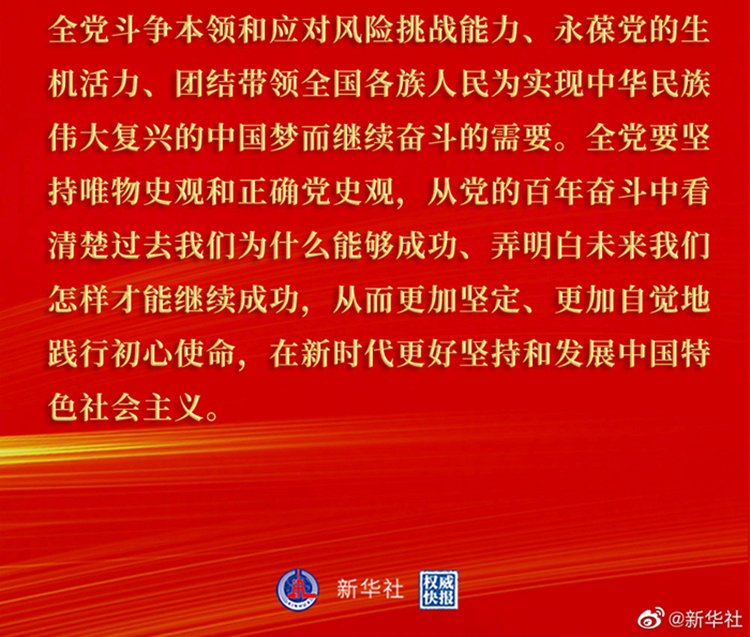 全党斗争本领和应对风险挑战能力、永葆党的生机活力、团结带领全国各族人民为实现中华民族伟大复兴的中国梦而继续奋斗的需要。全党要坚持唯物史观和正确党史观，从党的百年奋斗中看清楚过去我们为什么能够成功、弄明白未来我们怎样才能继续成功，从而更加坚定、更加自觉地践行初心使命，在新时代更好坚持和发展中国特色社会主义。

新华社 权威快报

@新华社